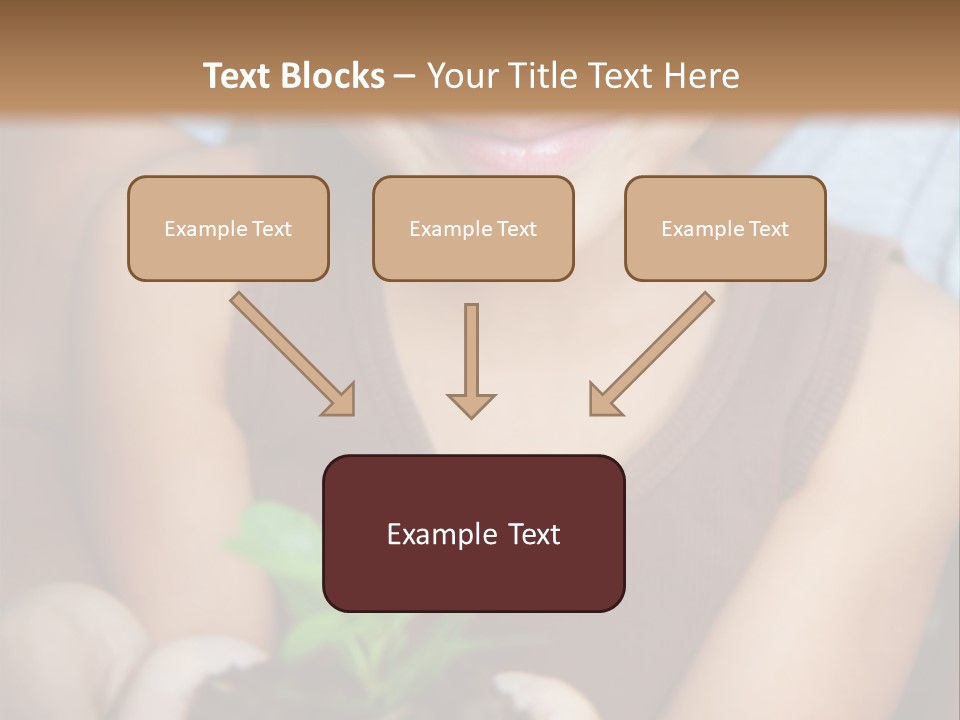 Text Blocks – Your Title Text Here

Example Text

Example Text

Example Text

Example Text